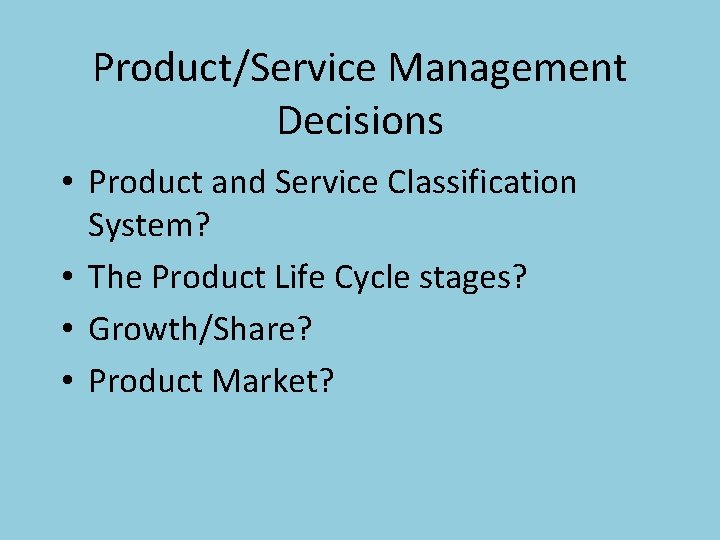 Product/Service Management Decisions

• Product and Service Classification System?
• The Product Life Cycle stages?
• Growth/Share?
• Product Market?